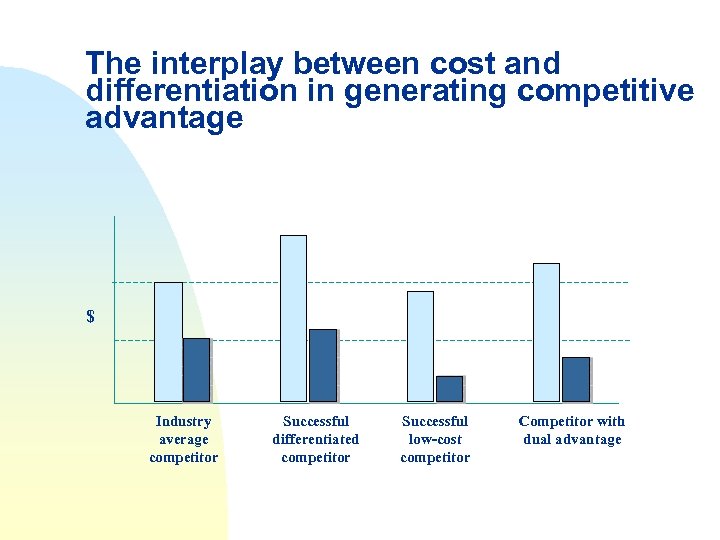 The interplay between cost and differentiation in generating competitive advantage

$

Industry average competitor

Successful differentiated competitor

Successful low-cost competitor

Competitor with dual advantage